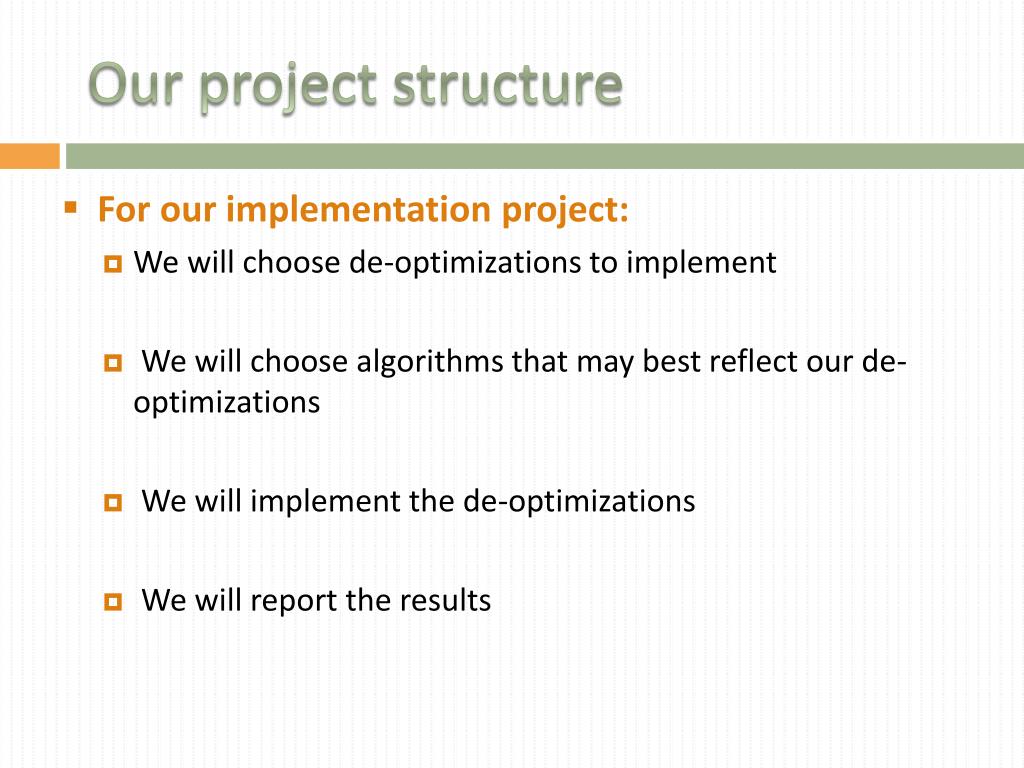 Our project structure

For our implementation project:

We will choose de-optimizations to implement

We will choose algorithms that may best reflect our de-optimizations

We will implement the de-optimizations

We will report the results